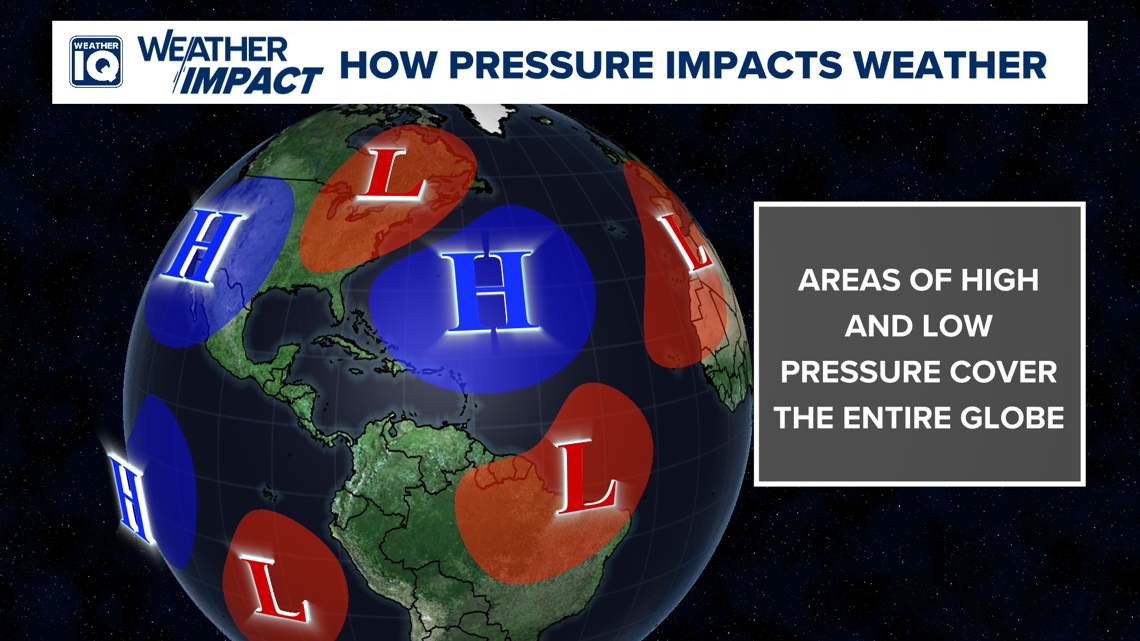 WEATHER IQ WEATHER IMPACT HOW PRESSURE IMPACTS WEATHER

H
L
H
L
H
L
L

AREAS OF HIGH AND LOW PRESSURE COVER THE ENTIRE GLOBE